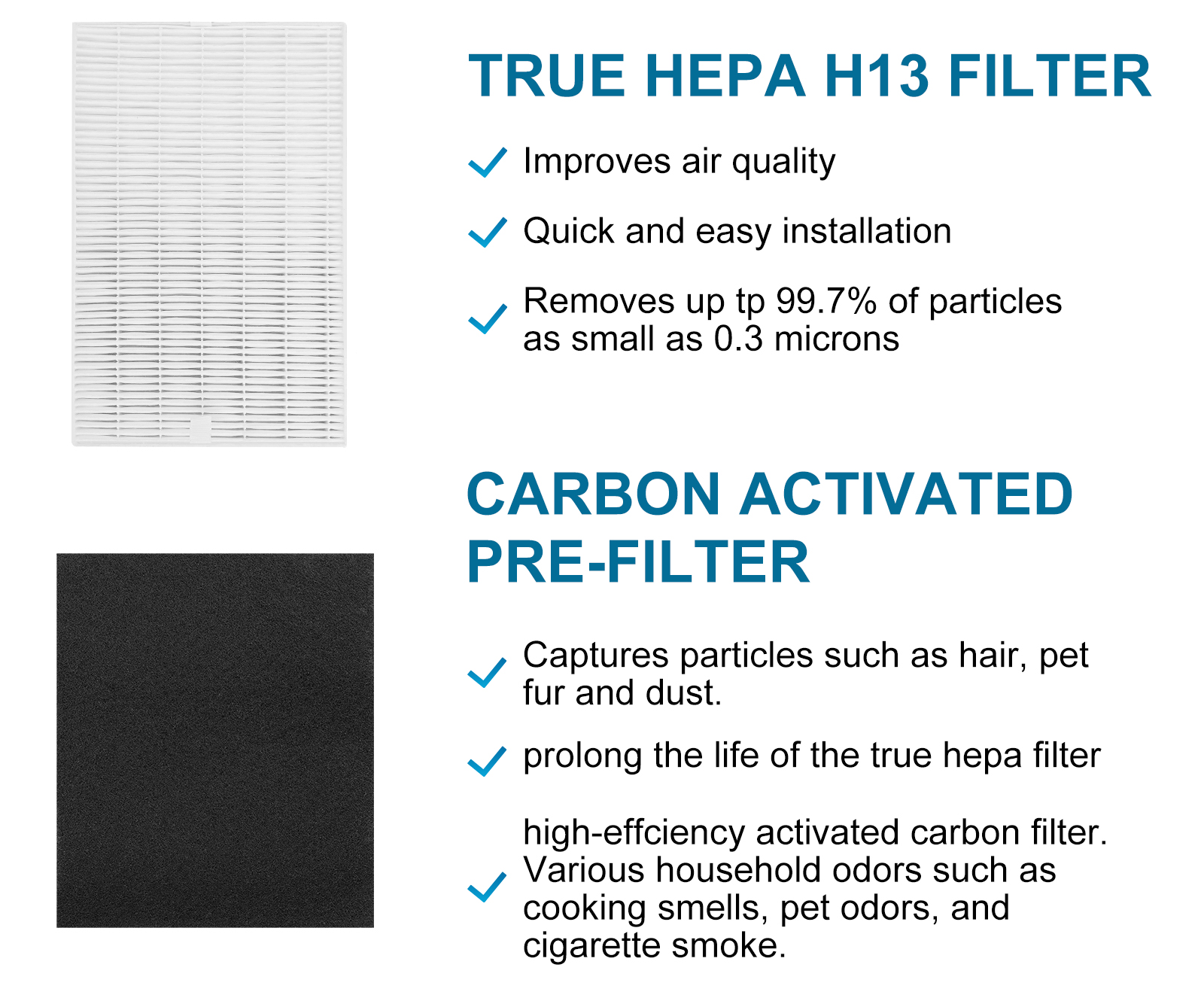 TRUE HEPA H13 FILTER

Improves air quality

Quick and easy installation

Removes up tp 99.7% of particles as small as 0.3 microns

CARBON ACTIVATED PRE-FILTER

Captures particles such as hair, pet fur and dust.

prolong the life of the true hepa filter

high-effciency activated carbon filter. Various household odors such as cooking smells, pet odors, and cigarette smoke.